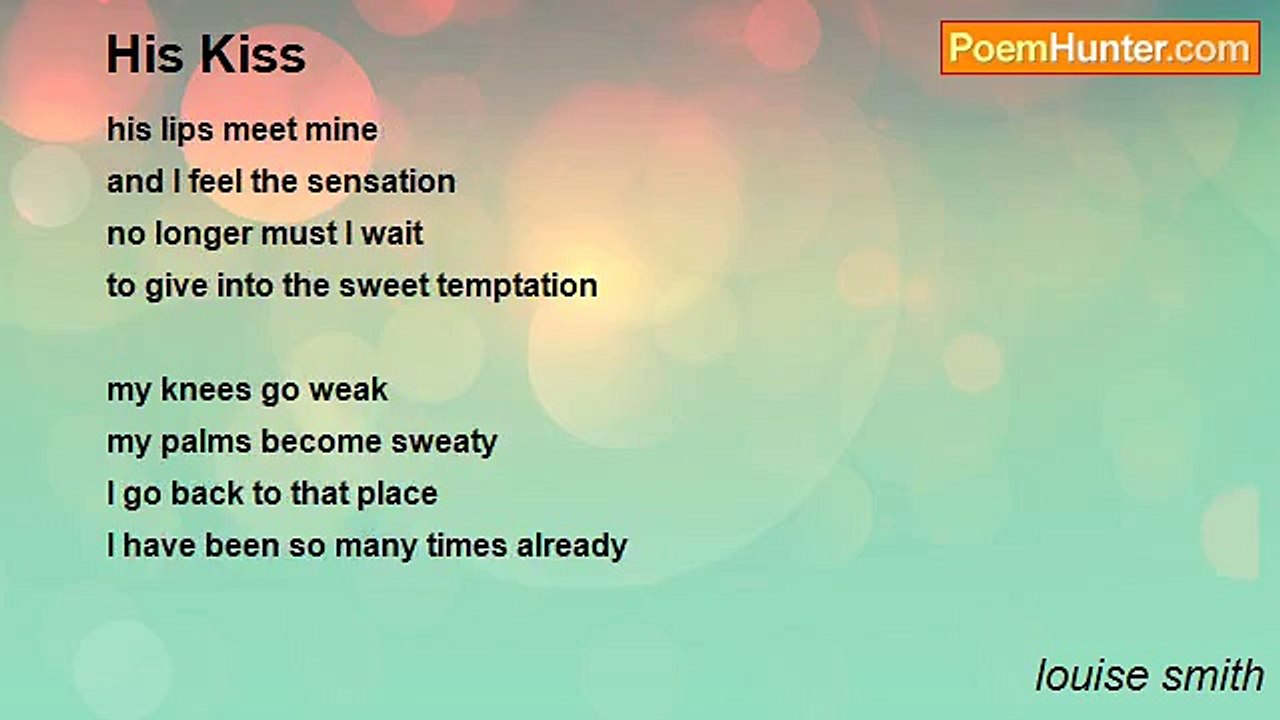 His Kiss

PoemHunter.com

his lips meet mine
and I feel the sensation
no longer must I wait
to give into the sweet temptation

my knees go weak
my palms become sweaty
I go back to that place
I have been so many times already

louise smith